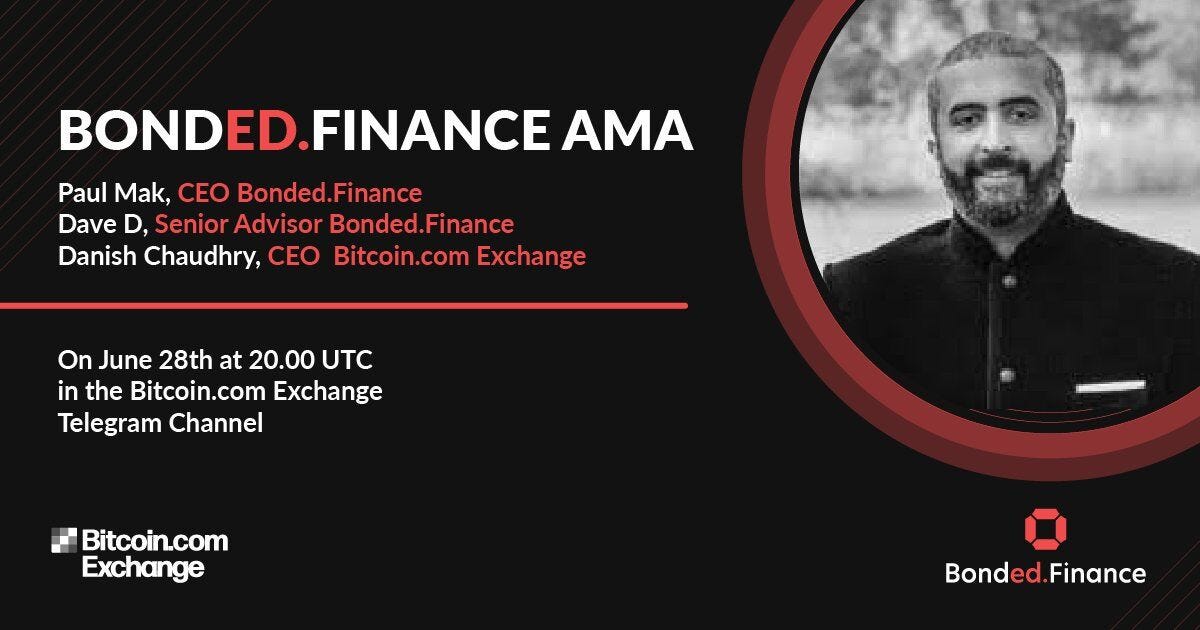 BONDED.FINANCE AMA

Paul Mak, CEO Bonded.Finance
Dave D, Senior Advisor Bonded.Finance
Danish Chaudhry, CEO Bitcoin.com Exchange

On June 28th at 20.00 UTC
in the Bitcoin.com Exchange
Telegram Channel

Bitcoin.com
Exchange

Bonded.Finance